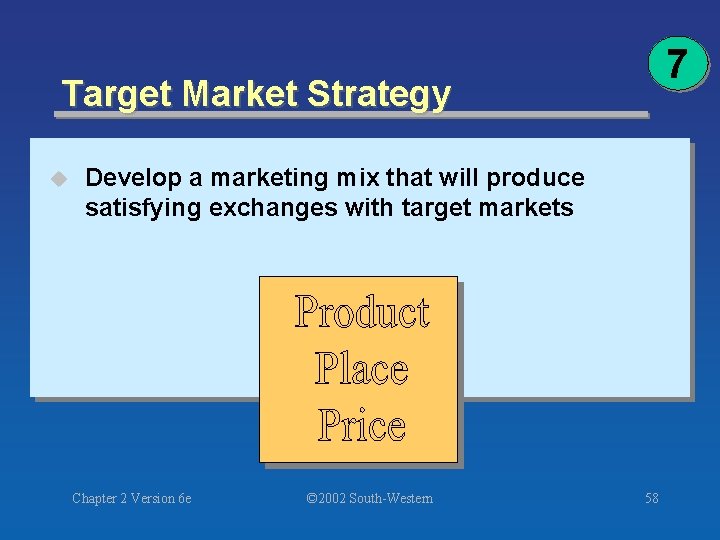 7

Target Market Strategy

Develop a marketing mix that will produce satisfying exchanges with target markets

Product
Place
Price

Chapter 2 Version 6e

©2002 South-Western

58